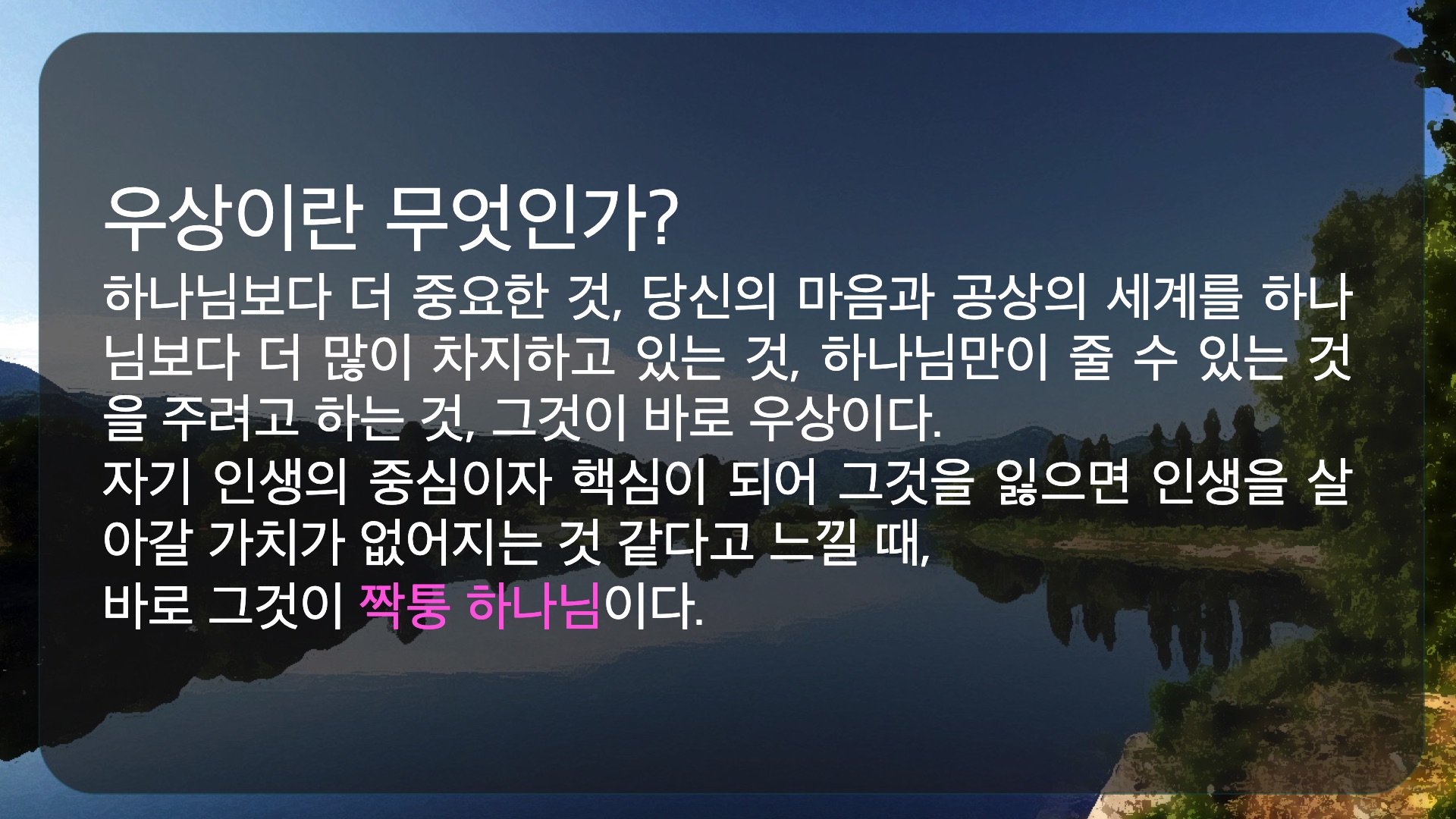 우상이란 무엇인가?

하나님보다 더 중요한 것, 당신의 마음과 공상의 세계를 하나님보다 더 많이 차지하고 있는 것, 하나님만이 줄 수 있는 것을 주려고 하는 것, 그것이 바로 우상이다.
자기 인생의 중심이자 핵심이 되어 그것을 잃으면 인생을 살아갈 가치가 없어지는 것 같다고 느낄 때,
바로 그것이 짝퉁 하나님이다.